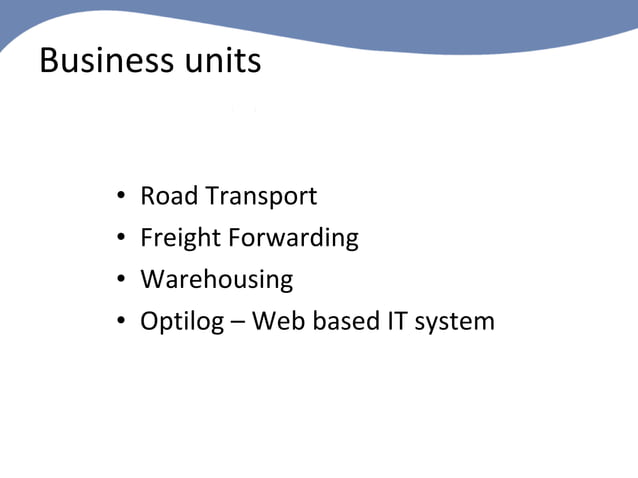 Business units

• Road Transport
• Freight Forwarding
• Warehousing
• Optilog – Web based IT system